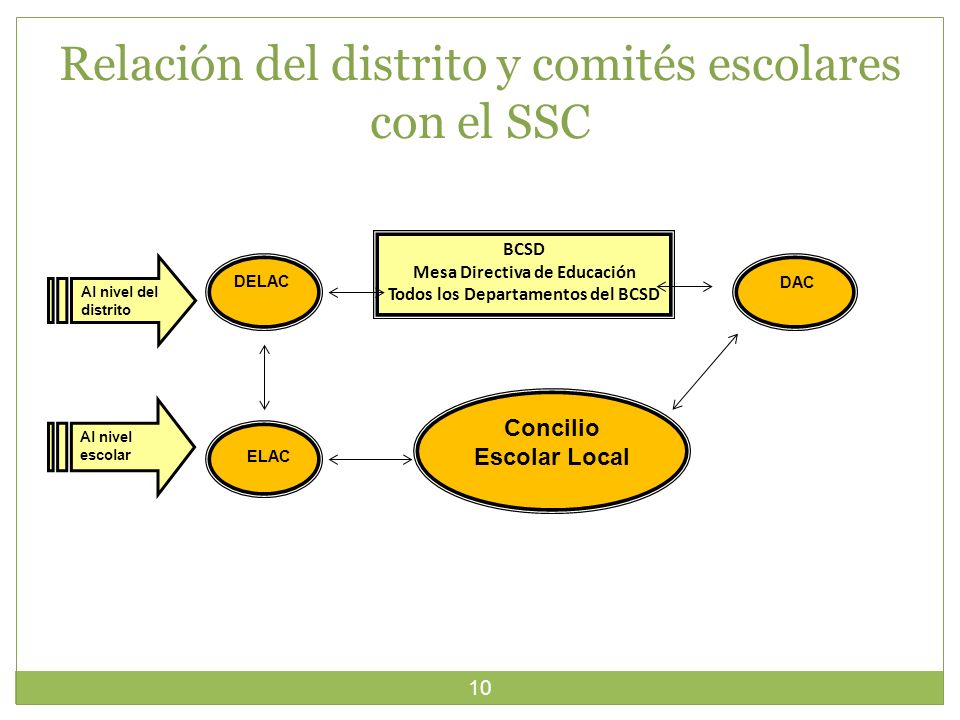 Relación del distrito y comités escolares con el SSC

Al nivel del distrito

DELAC

BCSD
Mesa Directiva de Educación
Todos los Departamentos del BCSD

DAC

Al nivel escolar

ELAC

Concilio
Escolar Local

10